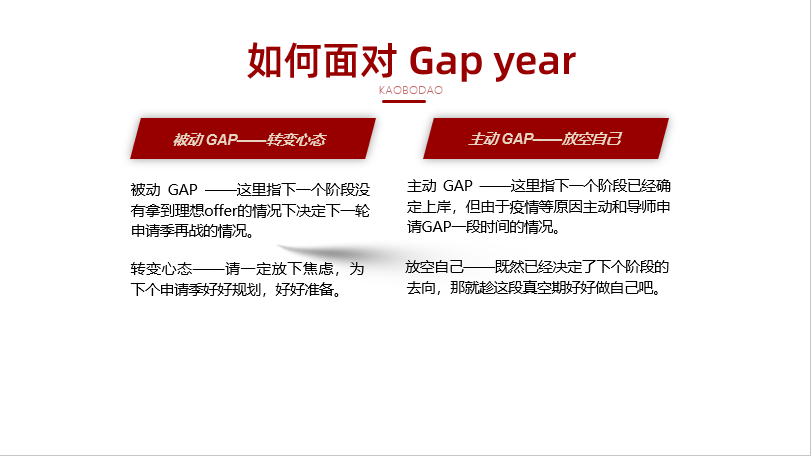 如何面对 Gap year

KAOBODAO

被动 GAP——转变心态

被动 GAP ——这里指下一个阶段没有拿到理想offer的情况下决定下一轮申请季再战的情况。

转变心态——请一定放下焦虑，为下个申请季好好规划，好好准备。

主动 GAP——放空自己

主动 GAP ——这里指下一个阶段已经确定上岸，但由于疫情等原因主动和导师申请GAP一段时间的情况。

放空自己——既然已经决定了下个阶段的去向，那就趁这段真空期好好做自己吧。